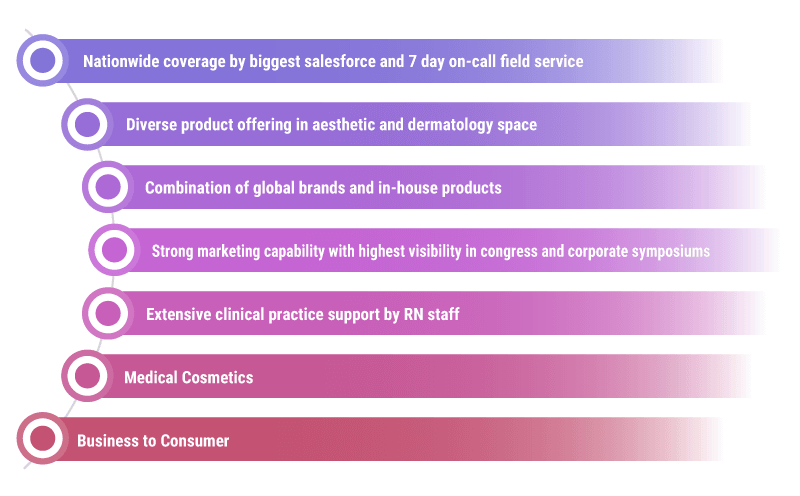 Nationwide coverage by biggest salesforce and 7 day on-call field service

Diverse product offering in aesthetic and dermatology space

Combination of global brands and in-house products

Strong marketing capability with highest visibility in congress and corporate symposiums

Extensive clinical practice support by RN staff

Medical Cosmetics

Business to Consumer